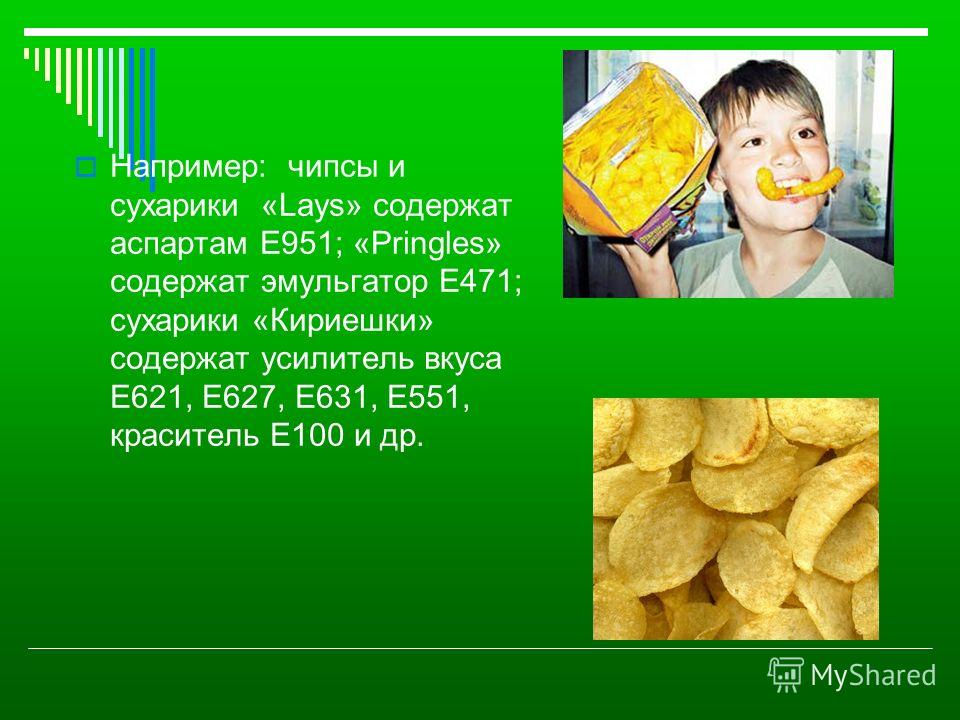 Например: чипсы и сухарики «Lays» содержат аспартам Е951; «Pringles» содержат эмульгатор Е471; сухарики «Кириешки» содержат усилитель вкуса Е621, Е627, Е631, Е551, краситель Е100 и др.

MyShared